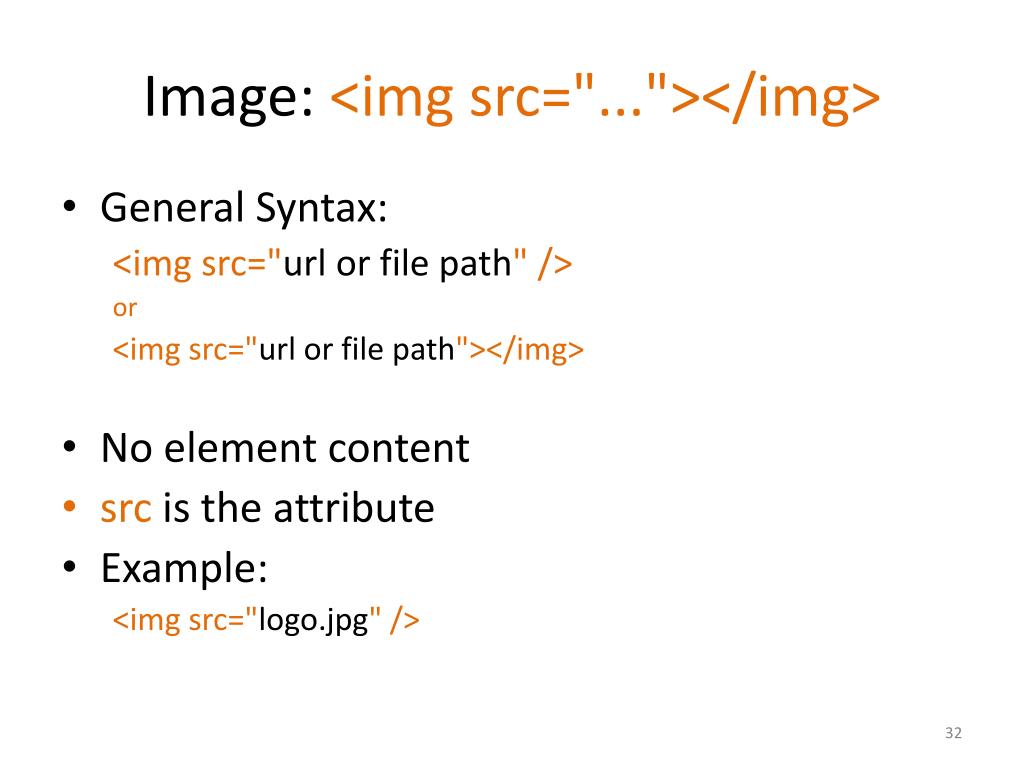 Image: <img src="..."></img>

• General Syntax:
<img src="url or file path" />
or
<img src="url or file path"></img>

• No element content
• src is the attribute
• Example:
<img src="logo.jpg" />

32